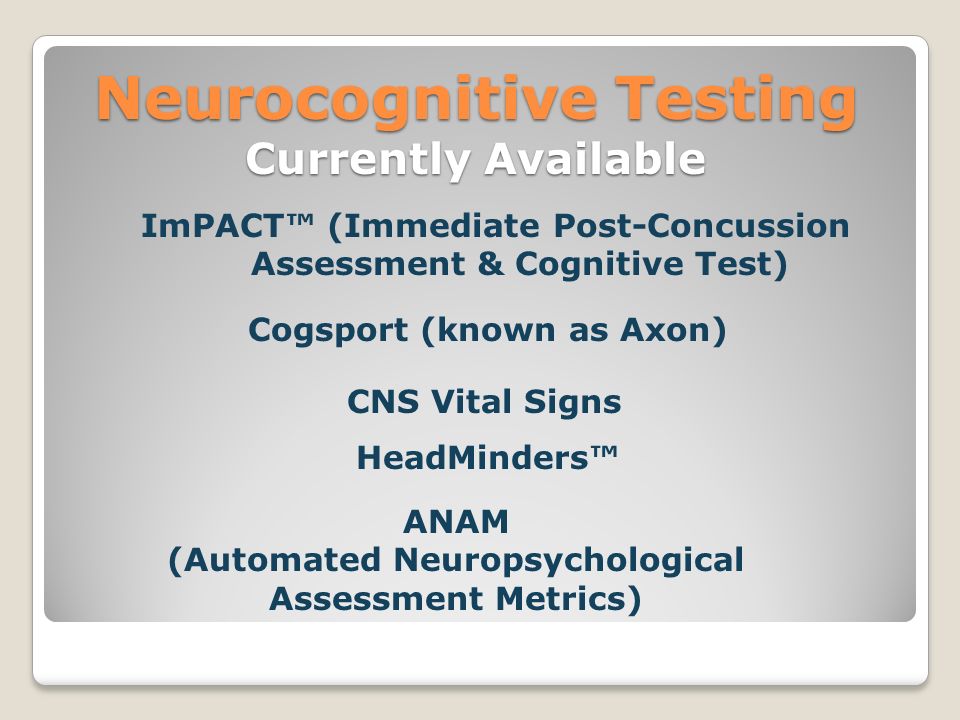 Neurocognitive Testing
Currently Available

ImPACT™ (Immediate Post-Concussion Assessment & Cognitive Test)

Cogsport (known as Axon)

CNS Vital Signs

HeadMinders™

ANAM
(Automated Neuropsychological Assessment Metrics)